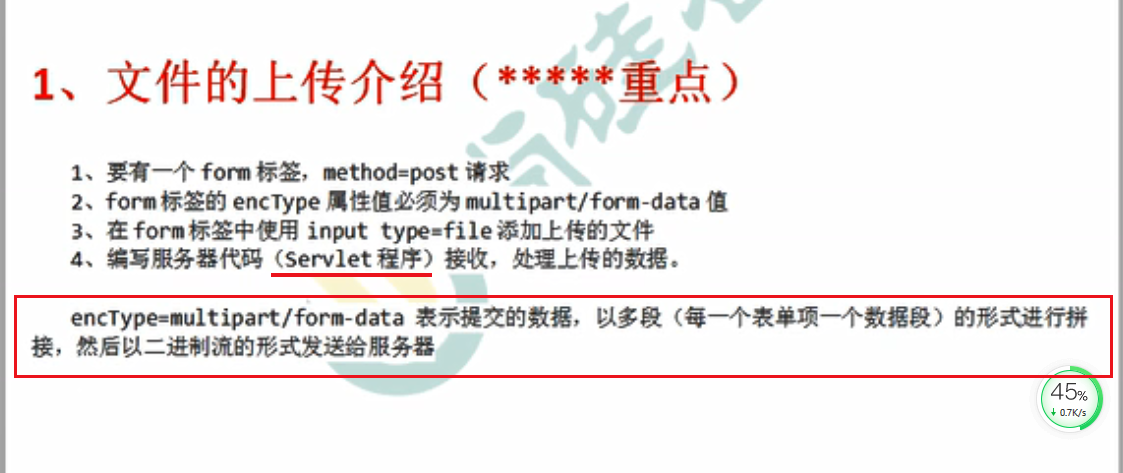 1、文件的上传介绍（*****重点）

1、要有一个 form 标签，method=post 请求
2、form 标签的 encType 属性值必须为 multipart/form-data 值
3、在 form 标签中使用 input type=file 添加上传的文件
4、编写服务器代码（Servlet 程序）接收，处理上传的数据。

encType=multipart/form-data 表示提交的数据，以多段（每一个表单项一个数据段）的形式进行拼接，然后以二进制流的形式发送给服务器

45%
0.7K/s